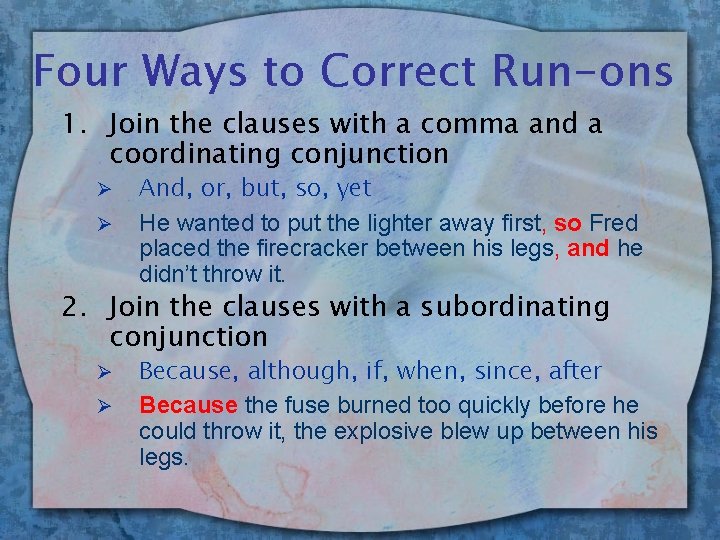 Four Ways to Correct Run-ons

1. Join the clauses with a comma and a coordinating conjunction

➢ And, or, but, so, yet

➢ He wanted to put the lighter away first, so Fred placed the firecracker between his legs, and he didn't throw it.

2. Join the clauses with a subordinating conjunction

➢ Because, although, if, when, since, after

➢ Because the fuse burned too quickly before he could throw it, the explosive blew up between his legs.